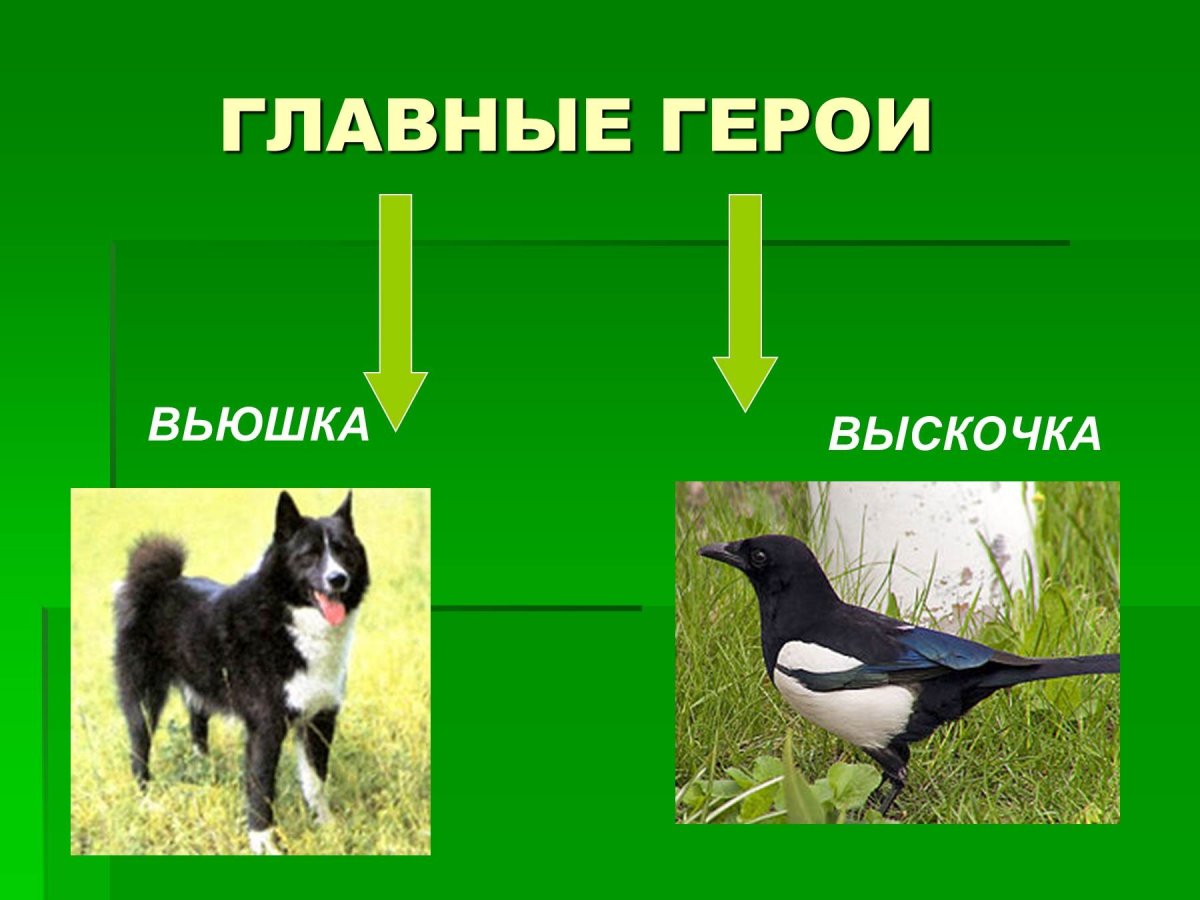 ГЛАВНЫЕ ГЕРОИ

ВЬЮШКА

ВЫСКОЧКА